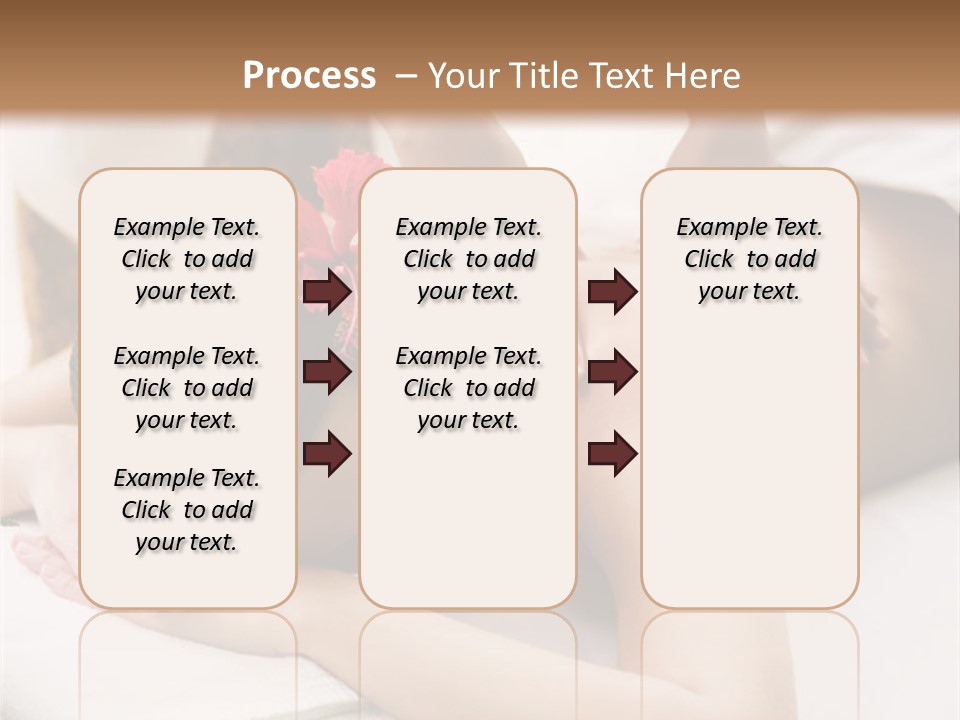 Process – Your Title Text Here

Example Text. Click to add your text.

Example Text. Click to add your text.

Example Text. Click to add your text.

Example Text. Click to add your text.

Example Text. Click to add your text.

Example Text. Click to add your text.